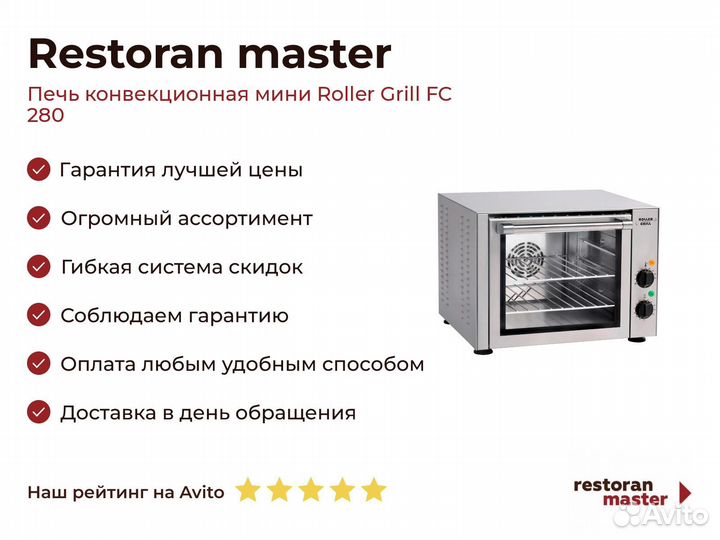 Restoran master

Печь конвекционная мини Roller Grill FC 280

Гарантия лучшей цены

Огромный ассортимент

Гибкая система скидок

Соблюдаем гарантию

Оплата любым удобным способом

Доставка в день обращения

ROLLER GRILL

Наш рейтинг на Avito

restoran master

Avito